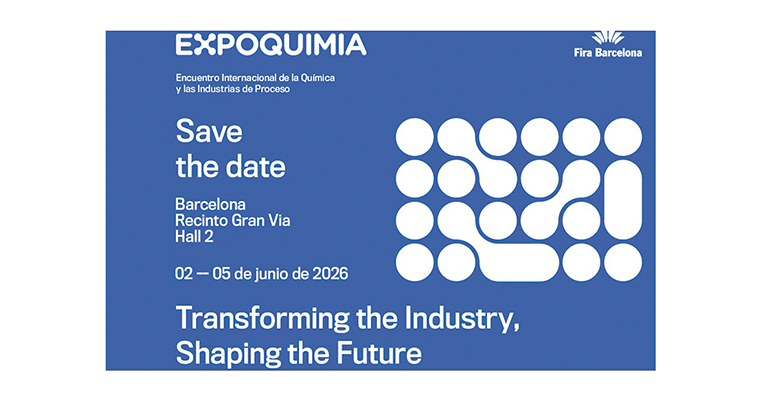 EXPOQUIMIA

Fira Barcelona

Encuentro Internacional de la Química y las Industrias de Proceso

Save the date

Barcelona
Recinto Gran Via
Hall 2

02 — 05 de junio de 2026

Transforming the Industry, Shaping the Future